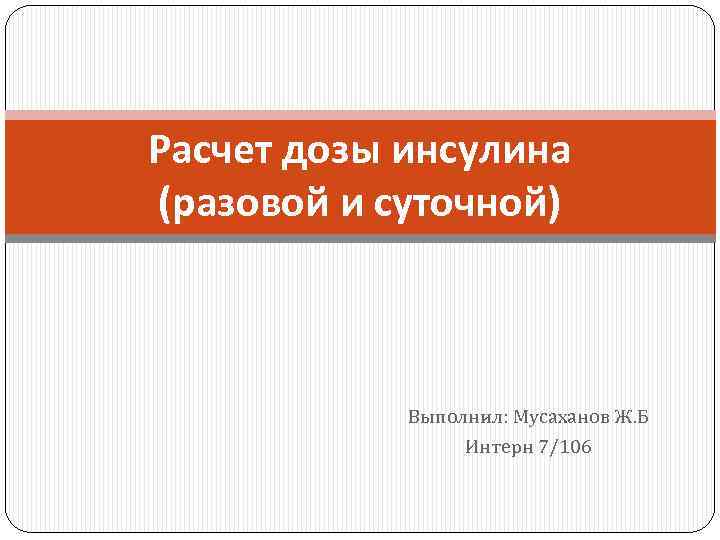 Расчет дозы инсулина (разовой и суточной)

Выполнил: Мусаханов Ж.Б
Интерн 7/106